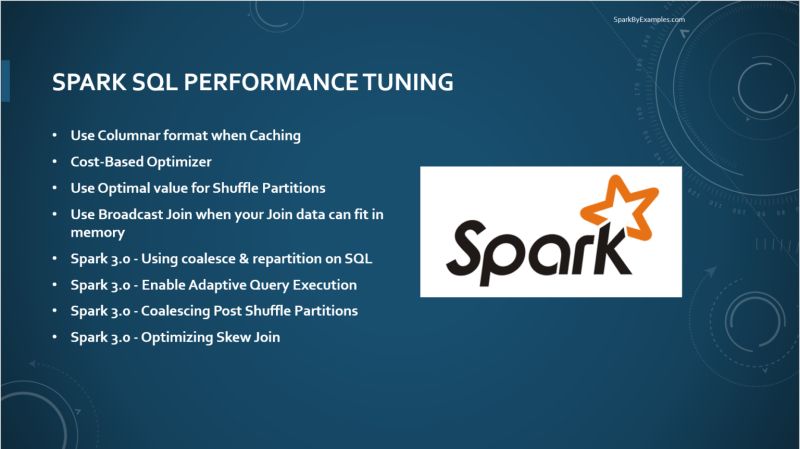 SparkByExamples.com

SPARK SQL PERFORMANCE TUNING

• Use Columnar format when Caching
• Cost-Based Optimizer
• Use Optimal value for Shuffle Partitions
• Use Broadcast Join when your Join data can fit in memory
• Spark 3.0 - Using coalesce & repartition on SQL
• Spark 3.0 - Enable Adaptive Query Execution
• Spark 3.0 - Coalescing Post Shuffle Partitions
• Spark 3.0 - Optimizing Skew Join

Spark